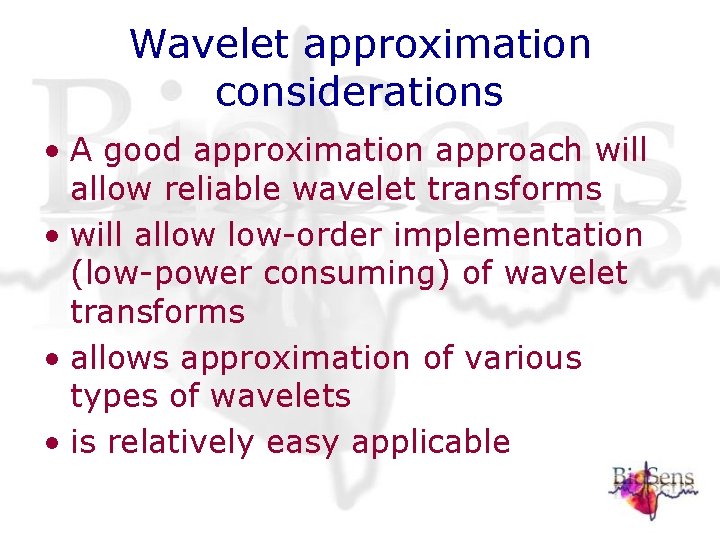 Wavelet approximation considerations

• A good approximation approach will allow reliable wavelet transforms
• will allow low-order implementation (low-power consuming) of wavelet transforms
• allows approximation of various types of wavelets
• is relatively easy applicable

BioSens